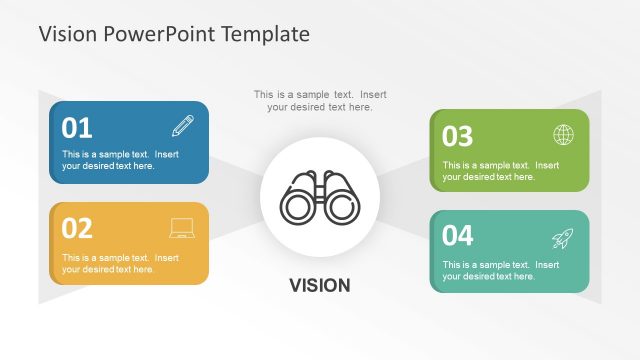 Vision PowerPoint Template

This is a sample text. Insert your desired text here.

01

This is a sample text. Insert your desired text here.

02

This is a sample text. Insert your desired text here.

VISION

03

This is a sample text. Insert your desired text here.

04

This is a sample text. Insert your desired text here.